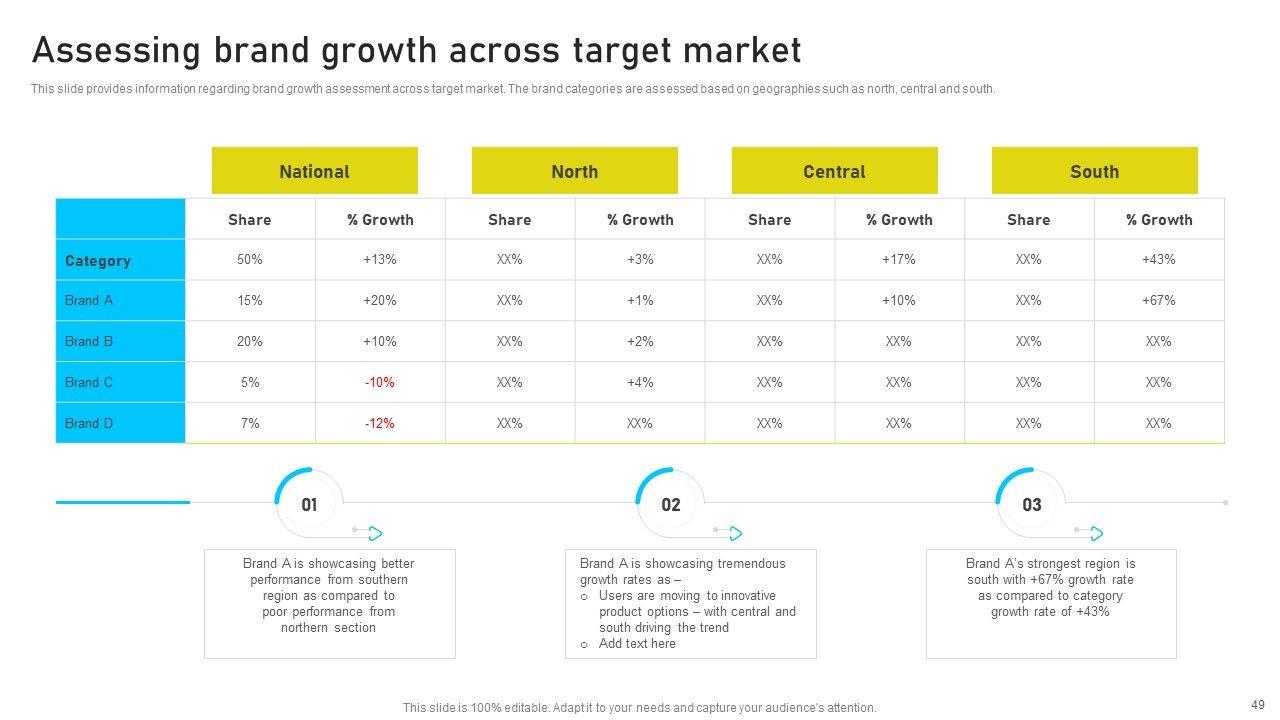 Assessing brand growth across target market

This slide provides information regarding brand growth assessment across target market. The brand categories are assessed based on geographies such as north, central and south.

| | National | | North | | Central | | South | |
|---|---|---|---|---|---|---|---|---|
| | Share | % Growth | Share | % Growth | Share | % Growth | Share | % Growth |
| Category | 50% | +13% | XX% | +3% | XX% | +17% | XX% | +43% |
| Brand A | 15% | +20% | XX% | +1% | XX% | +10% | XX% | +67% |
| Brand B | 20% | +10% | XX% | +2% | XX% | XX% | XX% | XX% |
| Brand C | 5% | -10% | XX% | +4% | XX% | XX% | XX% | XX% |
| Brand D | 7% | -12% | XX% | XX% | XX% | XX% | XX% | XX% |

01

Brand A is showcasing better performance from southern region as compared to poor performance from northern section

02

Brand A is showcasing tremendous growth rates as –
o Users are moving to innovative product options – with central and south driving the trend
o Add text here

03

Brand A's strongest region is south with +67% growth rate as compared to category growth rate of +43%

This slide is 100% editable. Adapt it to your needs and capture your audience's attention.

49